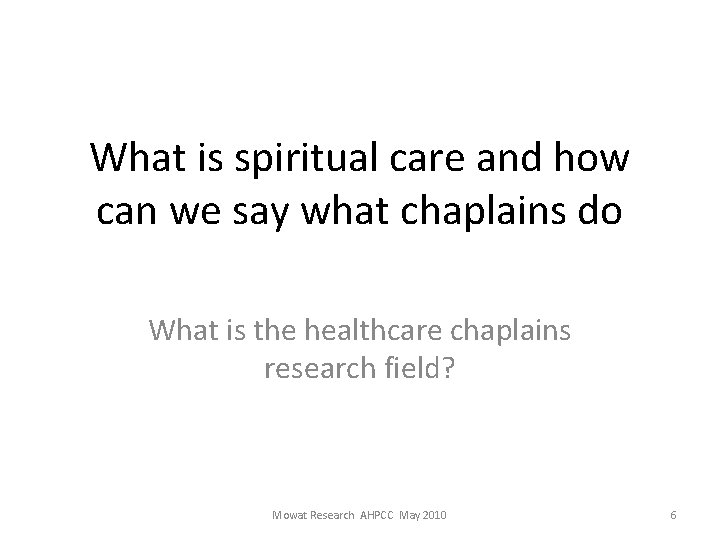 What is spiritual care and how can we say what chaplains do

What is the healthcare chaplains research field?

Mowat Research AHPCC May 2010

6